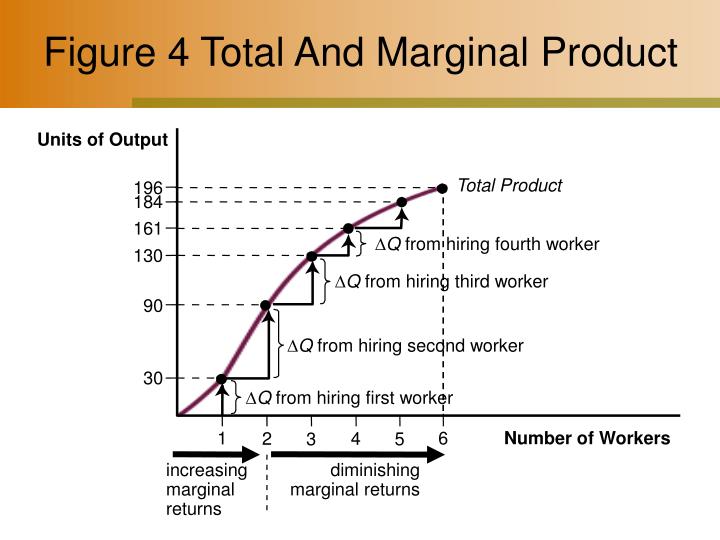 Figure 4 Total And Marginal Product

Units of Output

196
184
161
130
90
30

Total Product

$\Delta Q$ from hiring fourth worker

$\Delta Q$ from hiring third worker

$\Delta Q$ from hiring second worker

$\Delta Q$ from hiring first worker

1 2 3 4 5 6

Number of Workers

increasing marginal returns

diminishing marginal returns